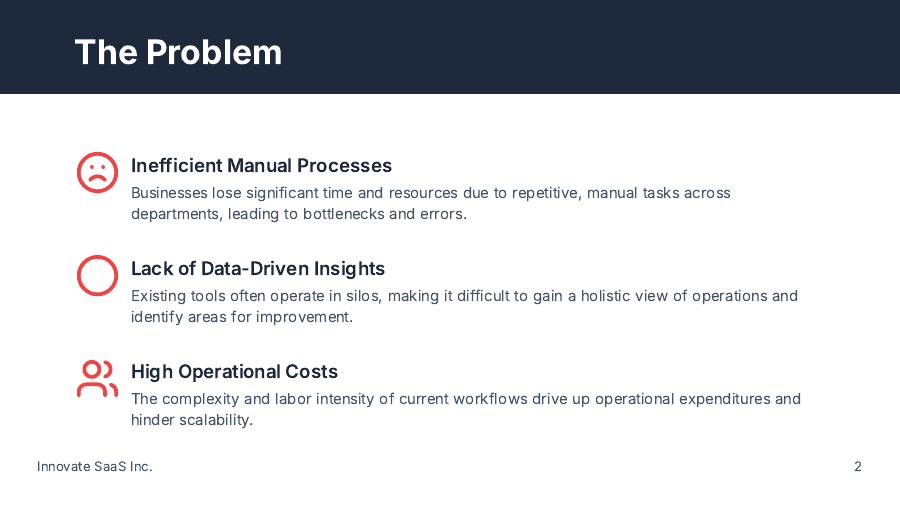 The Problem

Inefficient Manual Processes
Businesses lose significant time and resources due to repetitive, manual tasks across departments, leading to bottlenecks and errors.

Lack of Data-Driven Insights
Existing tools often operate in silos, making it difficult to gain a holistic view of operations and identify areas for improvement.

High Operational Costs
The complexity and labor intensity of current workflows drive up operational expenditures and hinder scalability.

Innovate SaaS Inc.

2